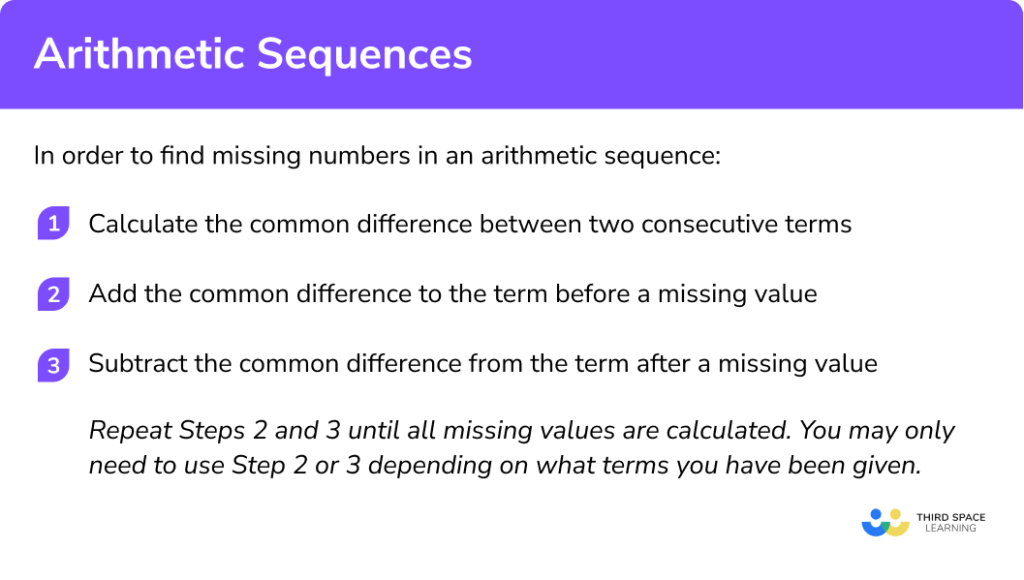 Arithmetic Sequences

In order to find missing numbers in an arithmetic sequence:

1 Calculate the common difference between two consecutive terms

2 Add the common difference to the term before a missing value

3 Subtract the common difference from the term after a missing value

Repeat Steps 2 and 3 until all missing values are calculated. You may only need to use Step 2 or 3 depending on what terms you have been given.

THIRD SPACE LEARNING